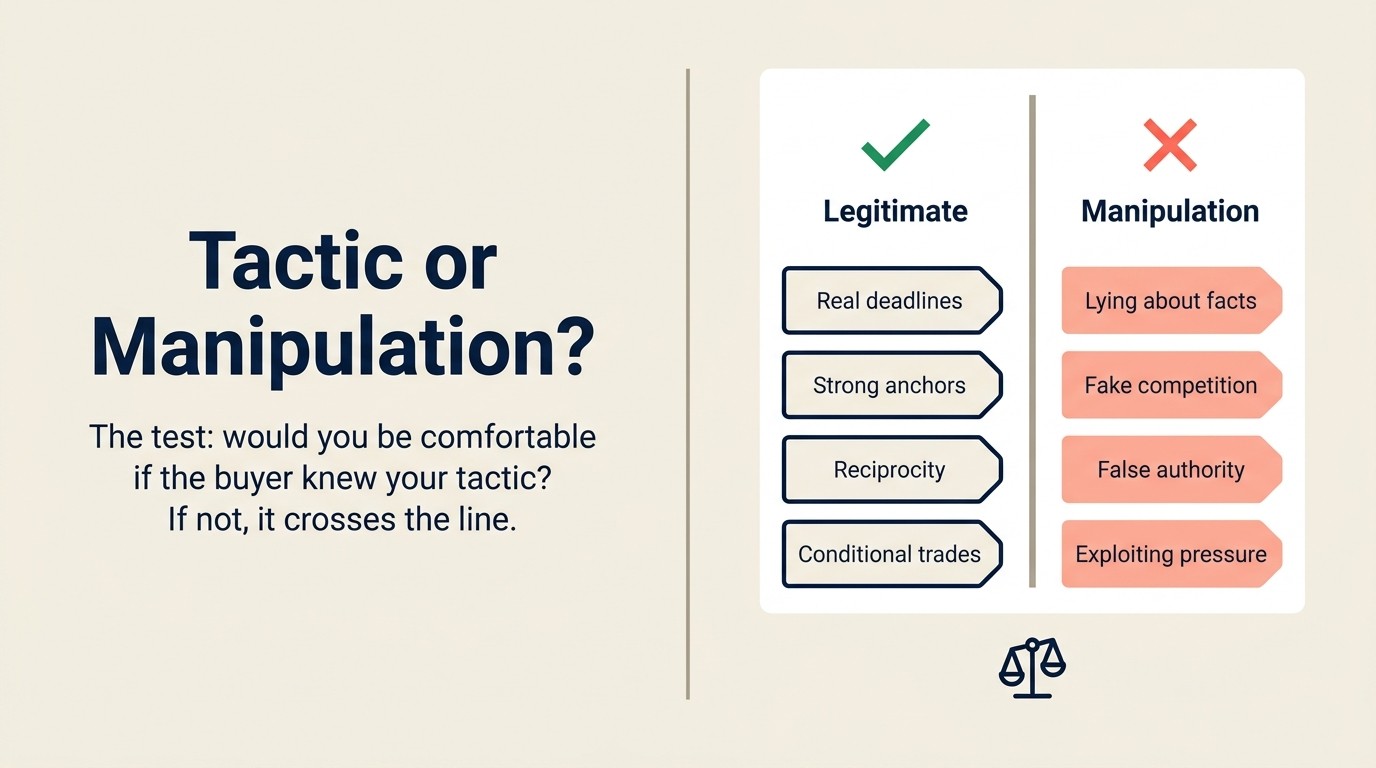 Tactic or Manipulation?

The test: would you be comfortable if the buyer knew your tactic? If not, it crosses the line.

Legitimate

Real deadlines

Strong anchors

Reciprocity

Conditional trades

Manipulation

Lying about facts

Fake competition

False authority

Exploiting pressure